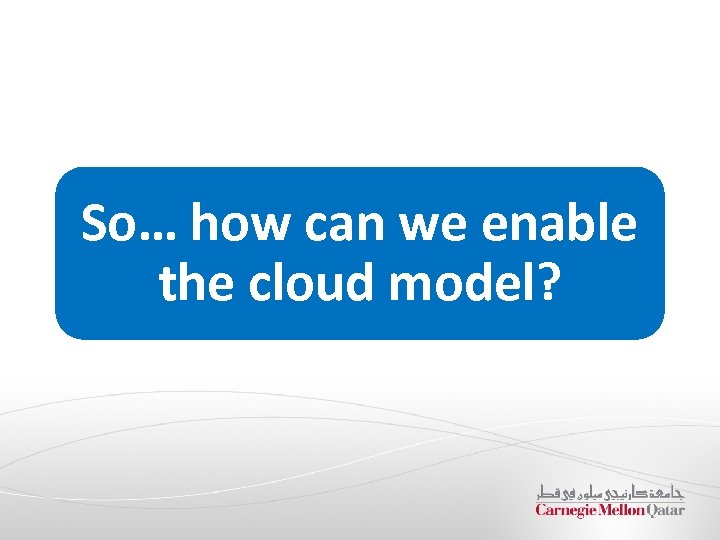 So… how can we enable the cloud model?

جامعة كارنيجي ميلون في قطر
Carnegie Mellon Qatar